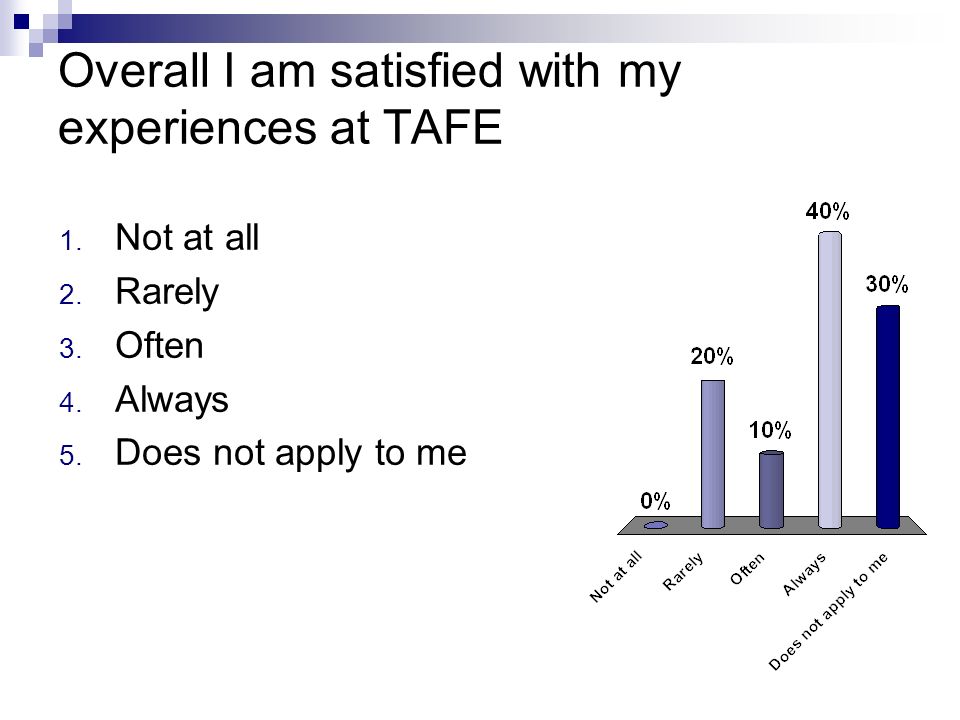 Overall I am satisfied with my experiences at TAFE

1. Not at all
2. Rarely
3. Often
4. Always
5. Does not apply to me

0%
20%
10%
40%
30%

Not at all
Rarely
Often
Always
Does not apply to me